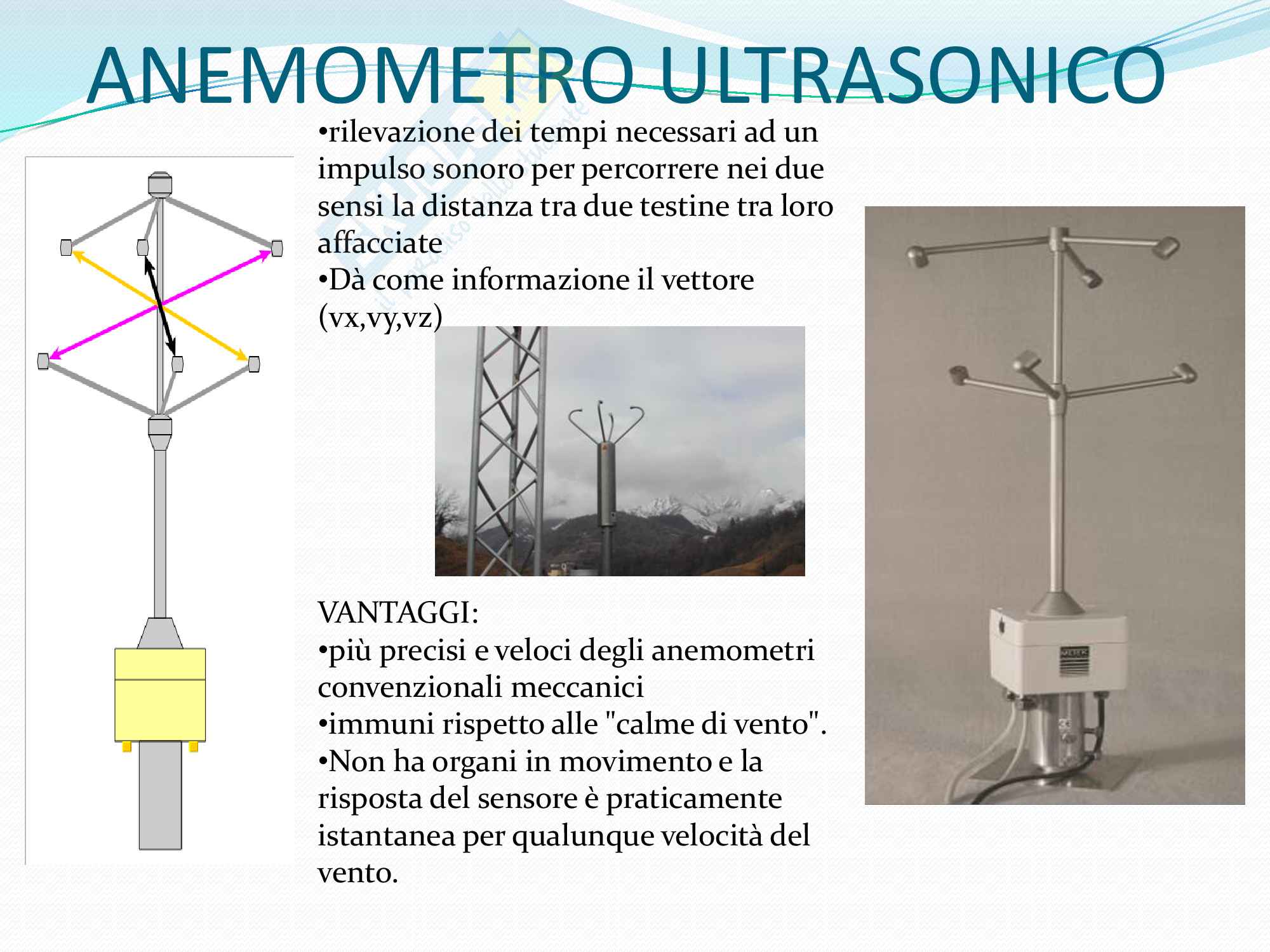 ANEMOMETRO ULTRASONICO

•rilevazione dei tempi necessari ad un impulso sonoro per percorrere nei due sensi la distanza tra due testine tra loro affacciate
•Dà come informazione il vettore (vx,vy,vz)

VANTAGGI:
•più precisi e veloci degli anemometri convenzionali meccanici
•immuni rispetto alle "calme di vento".
•Non ha organi in movimento e la risposta del sensore è praticamente istantanea per qualunque velocità del vento.